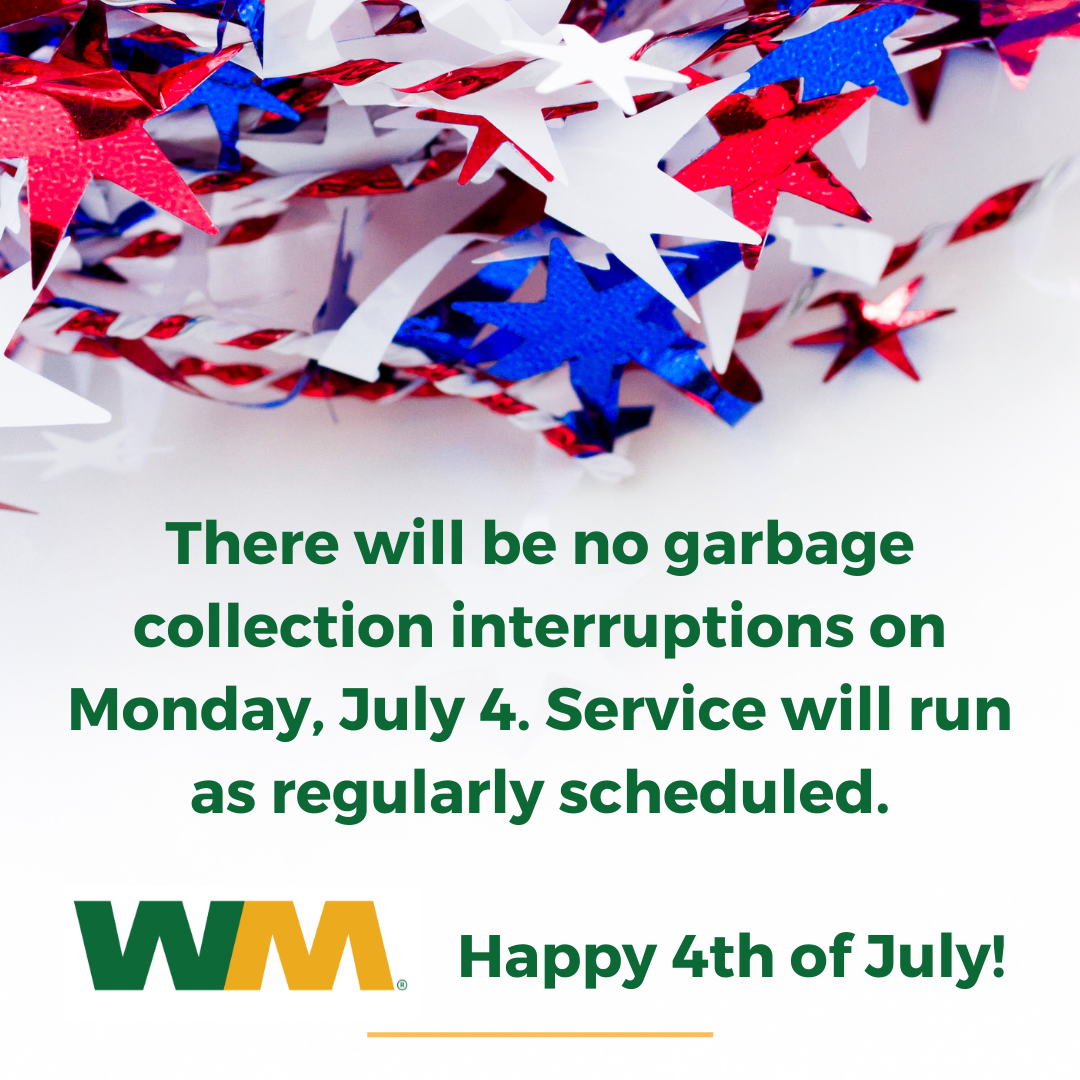 There will be no garbage collection interruptions on Monday, July 4. Service will run as regularly scheduled.

WM®

Happy 4th of July!